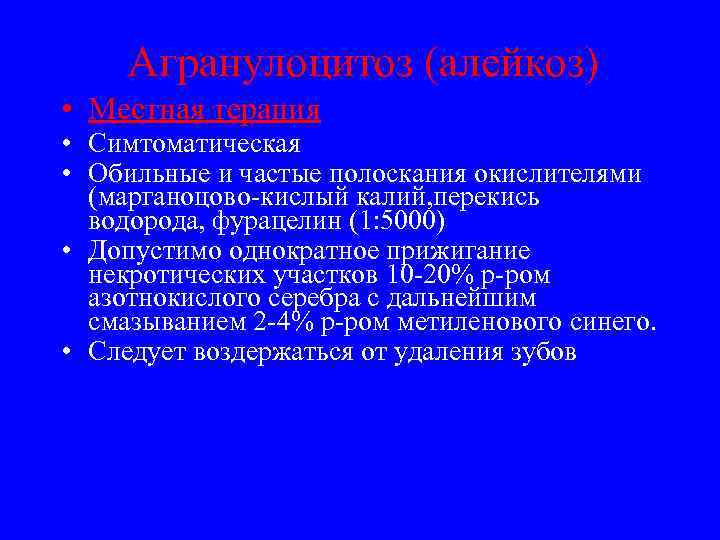 Агранулоцитоз (алейкоз)

• Местная терапия
• Симтоматическая
• Обильные и частые полоскания окислителями (марганоцово-кислый калий,перекись водорода, фурацелин (1:5000)
• Допустимо однократное прижигание некротических участков 10-20% р-ром азотнокислого серебра с дальнейшим смазыванием 2-4% р-ром метиленового синего.
• Следует воздержаться от удаления зубов